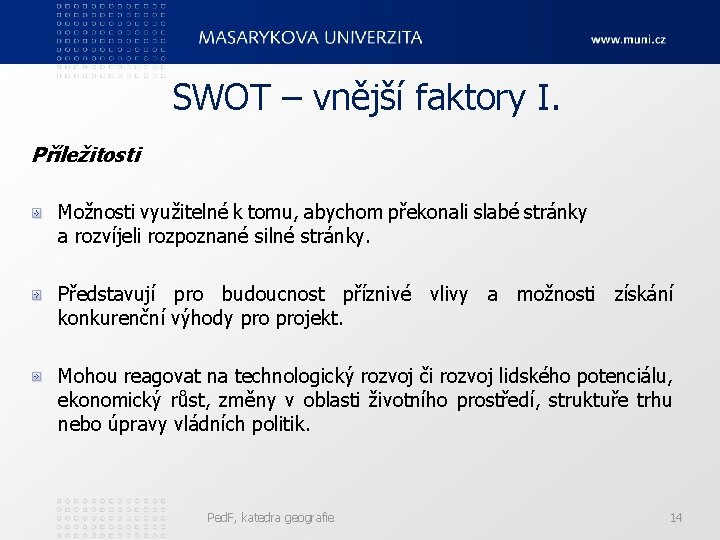 MASARYKOVA UNIVERZITA

www.muni.cz

SWOT – vnější faktory I.

Příležitosti

Možnosti využitelné k tomu, abychom překonali slabé stránky a rozvíjeli rozpoznané silné stránky.

Představují pro budoucnost příznivé vlivy a možnosti získání konkurenční výhody pro projekt.

Mohou reagovat na technologický rozvoj či rozvoj lidského potenciálu, ekonomický růst, změny v oblasti životního prostředí, struktuře trhu nebo úpravy vládních politik.

PedF, katedra geografie

14